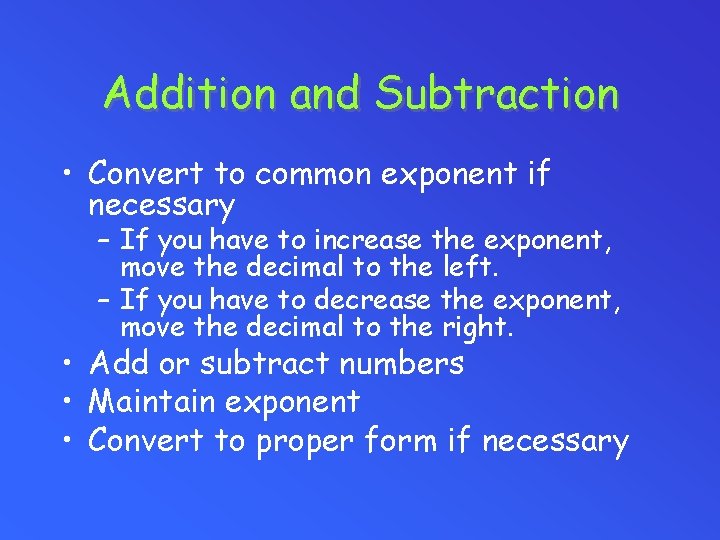 Addition and Subtraction

• Convert to common exponent if necessary
– If you have to increase the exponent, move the decimal to the left.
– If you have to decrease the exponent, move the decimal to the right.
• Add or subtract numbers
• Maintain exponent
• Convert to proper form if necessary